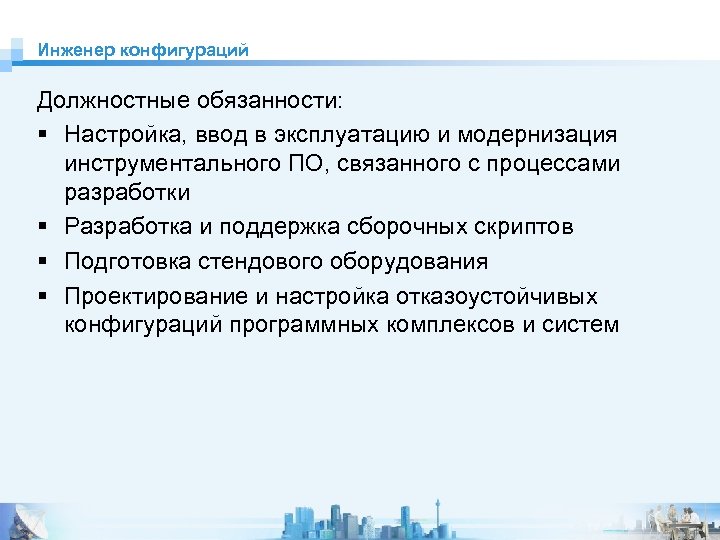 Инженер конфигураций

Должностные обязанности:

▪ Настройка, ввод в эксплуатацию и модернизация инструментального ПО, связанного с процессами разработки
▪ Разработка и поддержка сборочных скриптов
▪ Подготовка стендового оборудования
▪ Проектирование и настройка отказоустойчивых конфигураций программных комплексов и систем